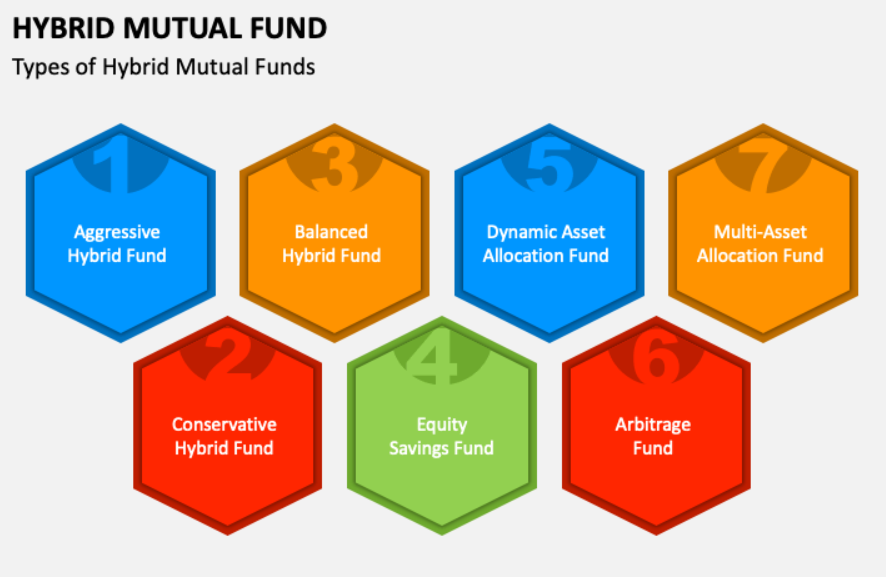 HYBRID MUTUAL FUND

Types of Hybrid Mutual Funds

1
Aggressive Hybrid Fund

3
Balanced Hybrid Fund

5
Dynamic Asset Allocation Fund

7
Multi-Asset Allocation Fund

2
Conservative Hybrid Fund

4
Equity Savings Fund

6
Arbitrage Fund